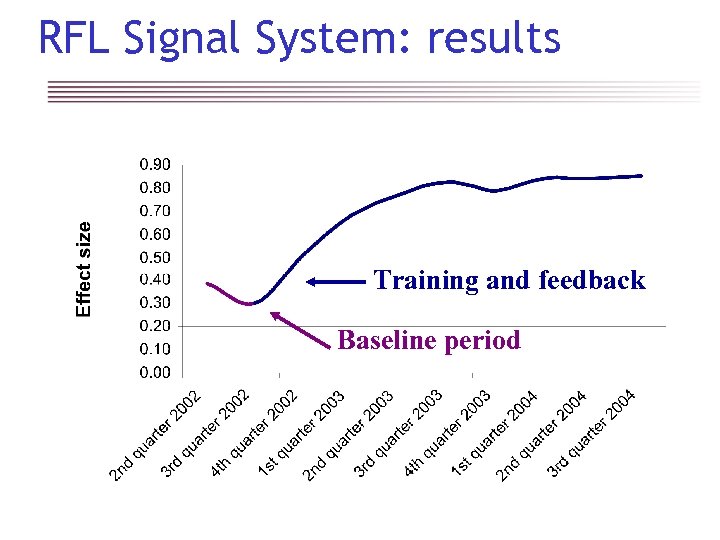 RFL Signal System: results

Effect size

0.90
0.80
0.70
0.60
0.50
0.40
0.30
0.20
0.10
0.00

Training and feedback

Baseline period

2nd quarter 2002
3rd quarter 2002
4th quarter 2002
1st quarter 2003
2nd quarter 2003
3rd quarter 2003
4th quarter 2003
1st quarter 2004
2nd quarter 2004
3rd quarter 2004